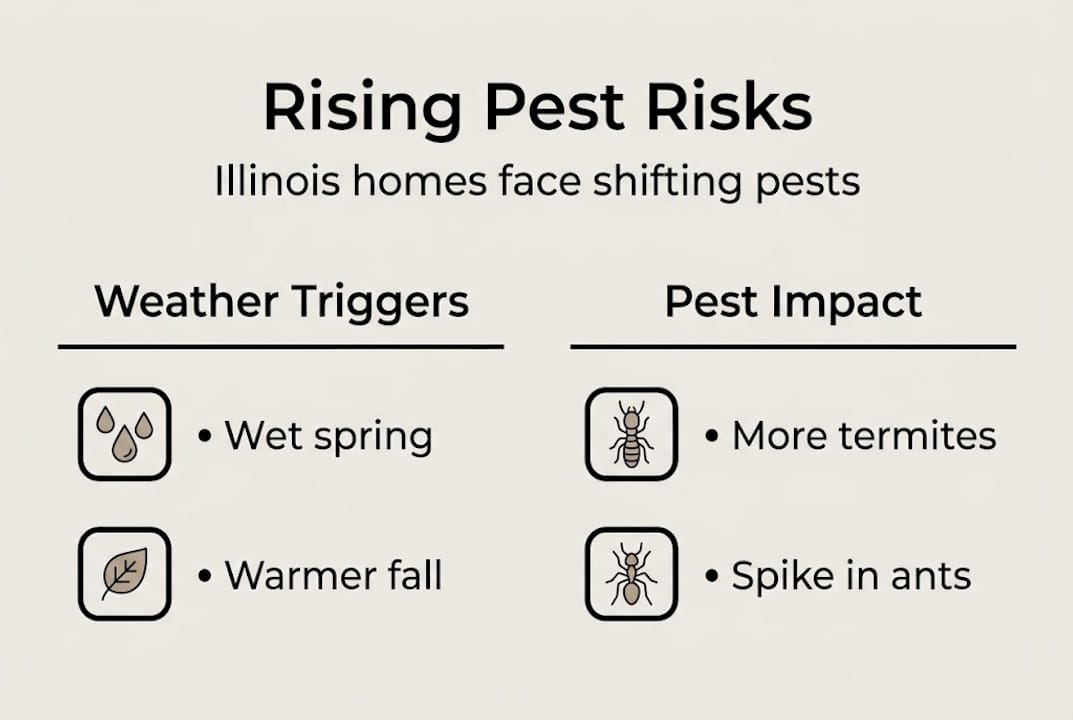 Rising Pest Risks

Illinois homes face shifting pests

Weather Triggers

• Wet spring

• Warmer fall

Pest Impact

• More termites

• Spike in ants